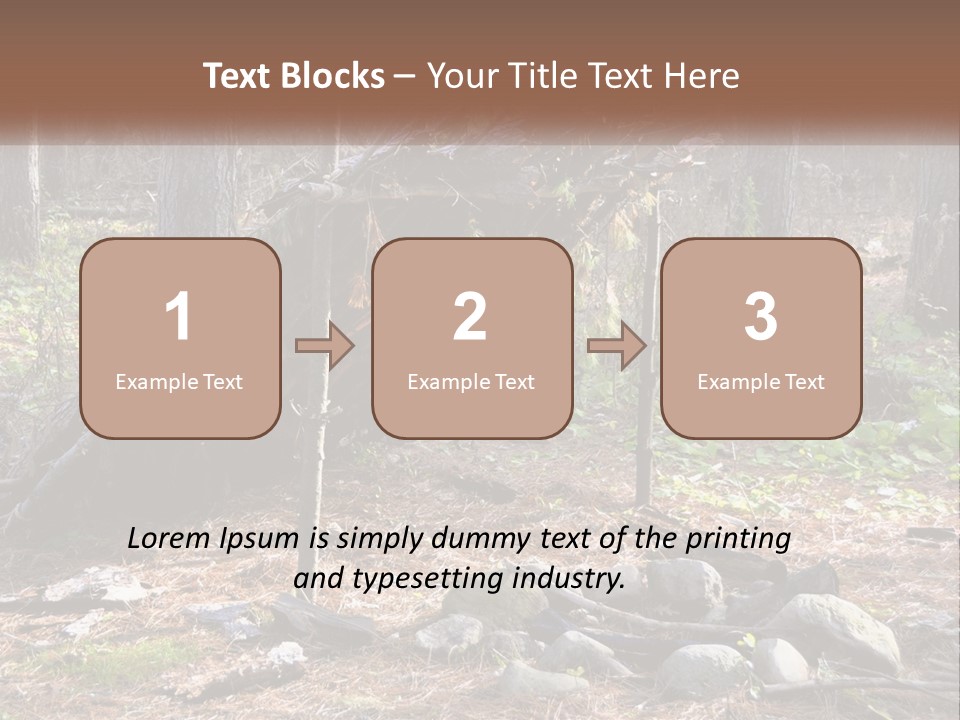 Text Blocks – Your Title Text Here

1
Example Text

2
Example Text

3
Example Text

Lorem Ipsum is simply dummy text of the printing and typesetting industry.